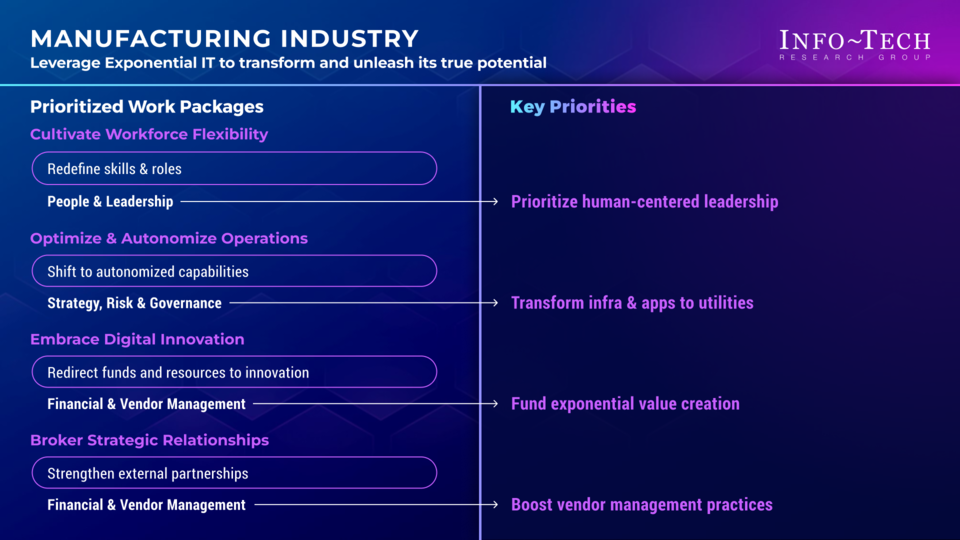 MANUFACTURING INDUSTRY
Leverage Exponential IT to transform and unleash its true potential

INFO~TECH
RESEARCH GROUP

Prioritized Work Packages

Cultivate Workforce Flexibility

Redefine skills & roles

People & Leadership

Optimize & Autonomize Operations

Shift to autonomized capabilities

Strategy, Risk & Governance

Embrace Digital Innovation

Redirect funds and resources to innovation

Financial & Vendor Management

Broker Strategic Relationships

Strengthen external partnerships

Financial & Vendor Management

Key Priorities

Prioritize human-centered leadership

Transform infra & apps to utilities

Fund exponential value creation

Boost vendor management practices